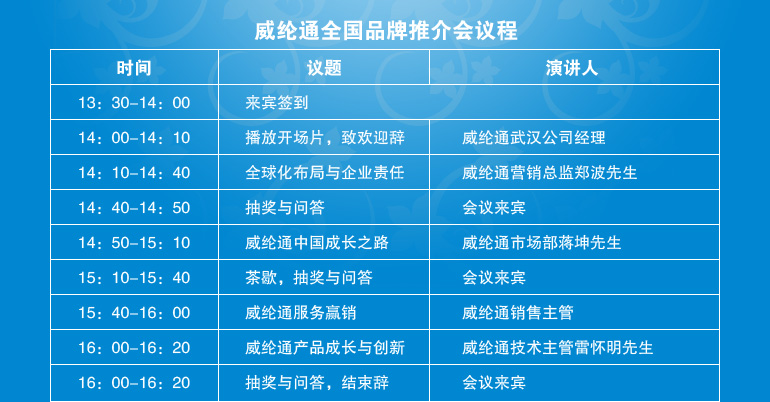 威纶通全国品牌推介会议程

| 时间 | 议题 | 演讲人 |
|---|---|---|
| 13：30–14：00 | 来宾签到 | |
| 14：00–14：10 | 播放开场片，致欢迎辞 | 威纶通武汉公司经理 |
| 14：10–14：40 | 全球化布局与企业责任 | 威纶通营销总监郑波先生 |
| 14：40–14：50 | 抽奖与问答 | 会议来宾 |
| 14：50–15：10 | 威纶通中国成长之路 | 威纶通市场部蒋坤先生 |
| 15：10–15：40 | 茶歇，抽奖与问答 | 会议来宾 |
| 15：40–16：00 | 威纶通服务赢销 | 威纶通销售主管 |
| 16：00–16：20 | 威纶通产品成长与创新 | 威纶通技术主管雷怀明先生 |
| 16：00–16：20 | 抽奖与问答，结束辞 | 会议来宾 |